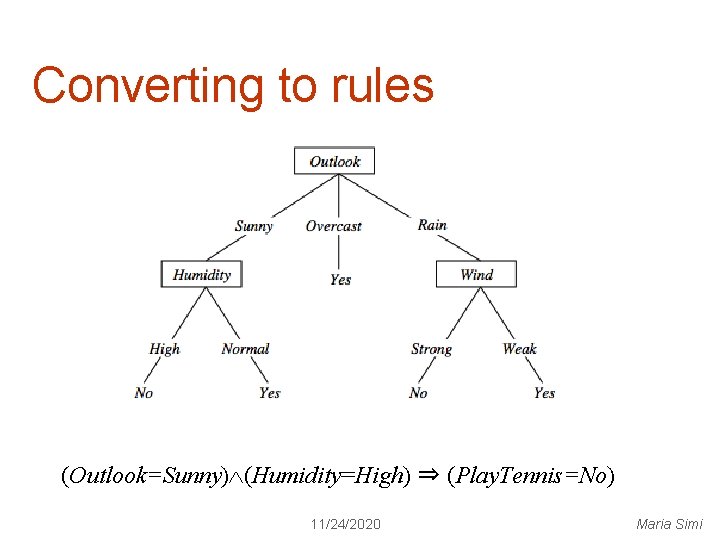 Converting to rules

Outlook

Sunny

Overcast

Rain

Humidity

Yes

Wind

High

Normal

Strong

Weak

No

Yes

No

Yes

$(Outlook=Sunny) \wedge (Humidity=High) \Rightarrow (PlayTennis=No)$

11/24/2020

Maria Simi